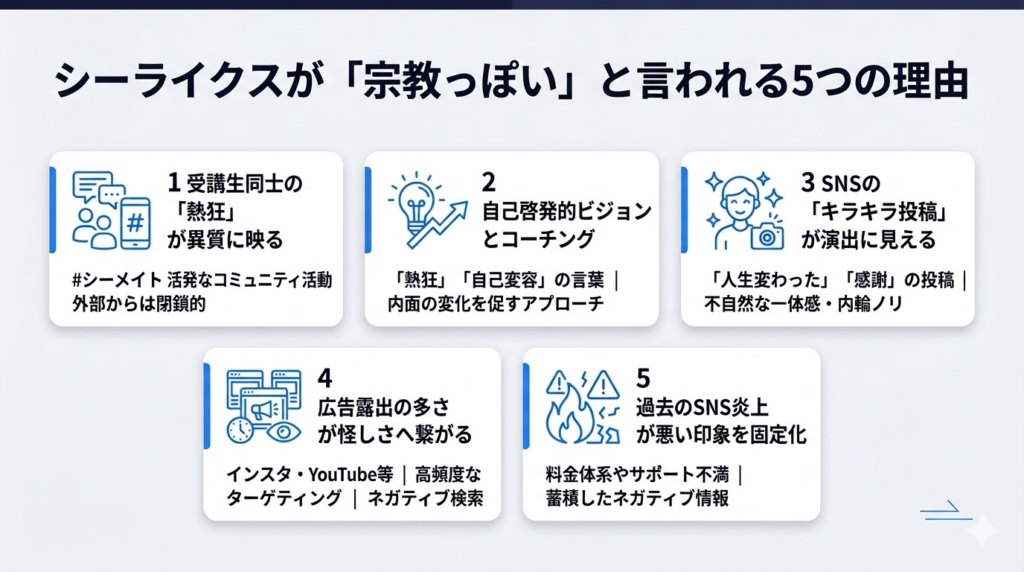 シーライクスが「宗教っぽい」と言われる5つの理由

1 受講生同士の「熱狂」が異質に映る

#シーメイト 活発なコミュニティ活動 外部からは閉鎖的

2 自己啓発的ビジョンとコーチング

「熱狂」「自己変容」の言葉 ｜ 内面の変化を促すアプローチ

3 SNSの「キラキラ投稿」が演出に見える

「人生変わった」「感謝」の投稿 ｜ 不自然な一体感・内輪ノリ

4 広告露出の多さが怪しさへ繋がる

インスタ・YouTube等 ｜ 高頻度なターゲティング ｜ ネガティブ検索

5 過去のSNS炎上が悪い印象を固定化

料金体系やサポート不満 ｜ 蓄積したネガティブ情報